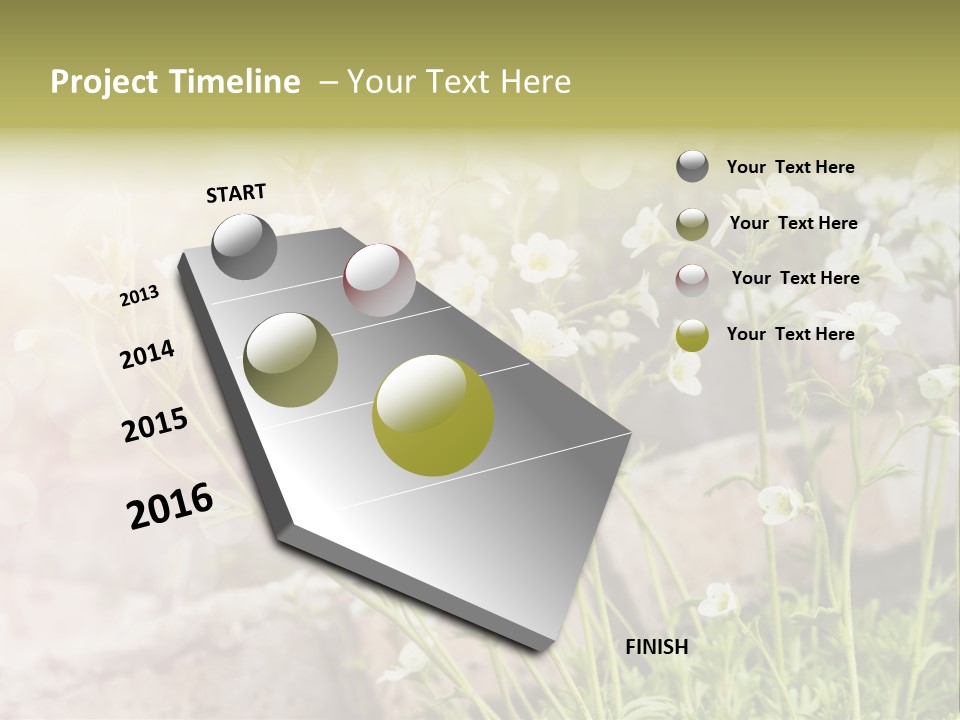 Project Timeline – Your Text Here

START

2013

2014

2015

2016

FINISH

Your Text Here

Your Text Here

Your Text Here

Your Text Here